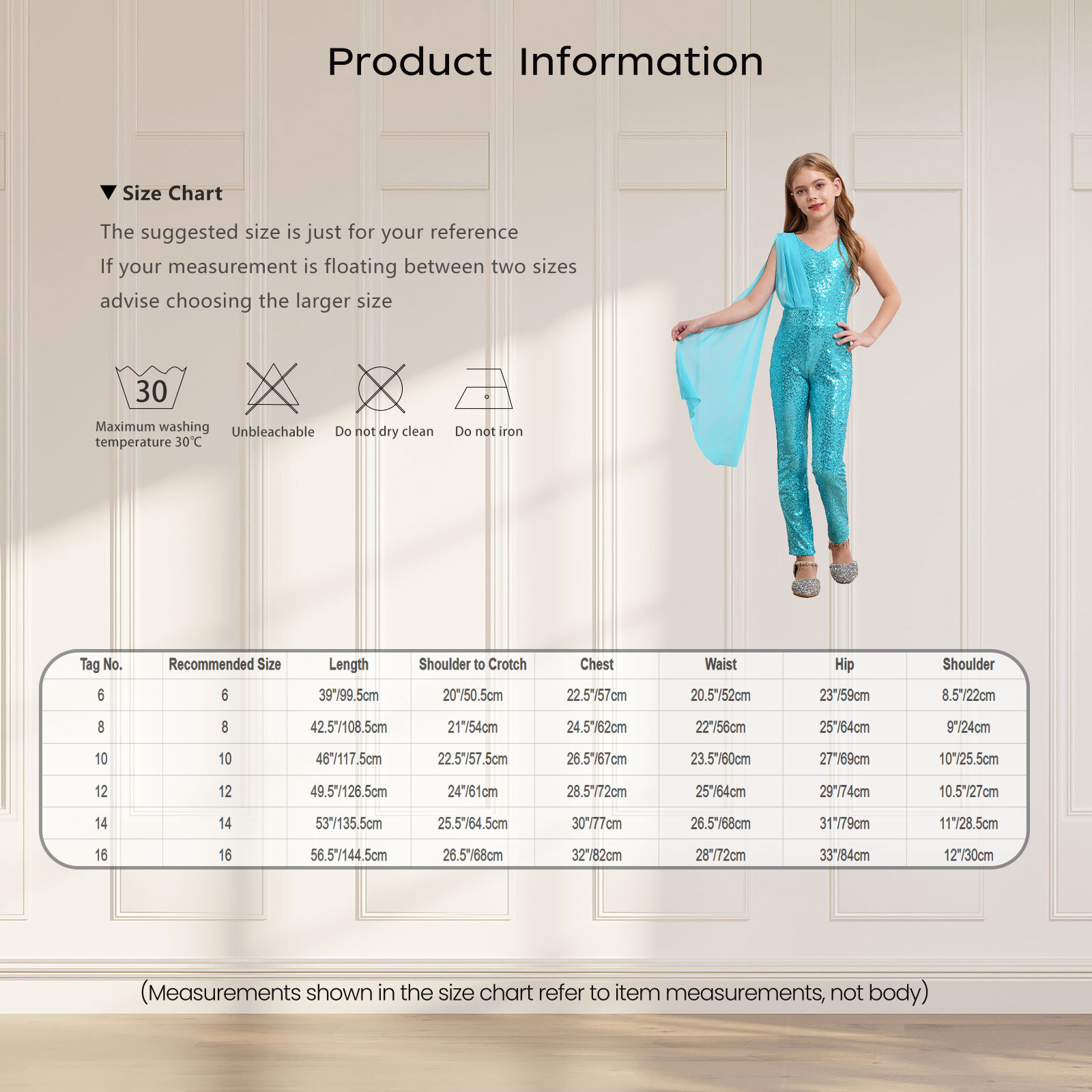 Product Information

▼ Size Chart

The suggested size is just for your reference

If your measurement is floating between two sizes

advise choosing the larger size

30

Maximum washing temperature 30℃

Unbleachable

Do not dry clean

Do not iron

| Tag No. | Recommended Size | Length | Shoulder to Crotch | Chest | Waist | Hip | Shoulder |
|---|---|---|---|---|---|---|---|
| 6 | 6 | 39"/99.5cm | 20"/50.5cm | 22.5"/57cm | 20.5"/52cm | 23"/59cm | 8.5"/22cm |
| 8 | 8 | 42.5"/108.5cm | 21"/54cm | 24.5"/62cm | 22"/56cm | 25"/64cm | 9"/24cm |
| 10 | 10 | 46"/117.5cm | 22.5"/57.5cm | 26.5"/67cm | 23.5"/60cm | 27"/69cm | 10"/25.5cm |
| 12 | 12 | 49.5"/126.5cm | 24"/61cm | 28.5"/72cm | 25"/64cm | 29"/74cm | 10.5"/27cm |
| 14 | 14 | 53"/135.5cm | 25.5"/64.5cm | 30"/77cm | 26.5"/68cm | 31"/79cm | 11"/28.5cm |
| 16 | 16 | 56.5"/144.5cm | 26.5"/68cm | 32"/82cm | 28"/72cm | 33"/84cm | 12"/30cm |

(Measurements shown in the size chart refer to item measurements, not body)